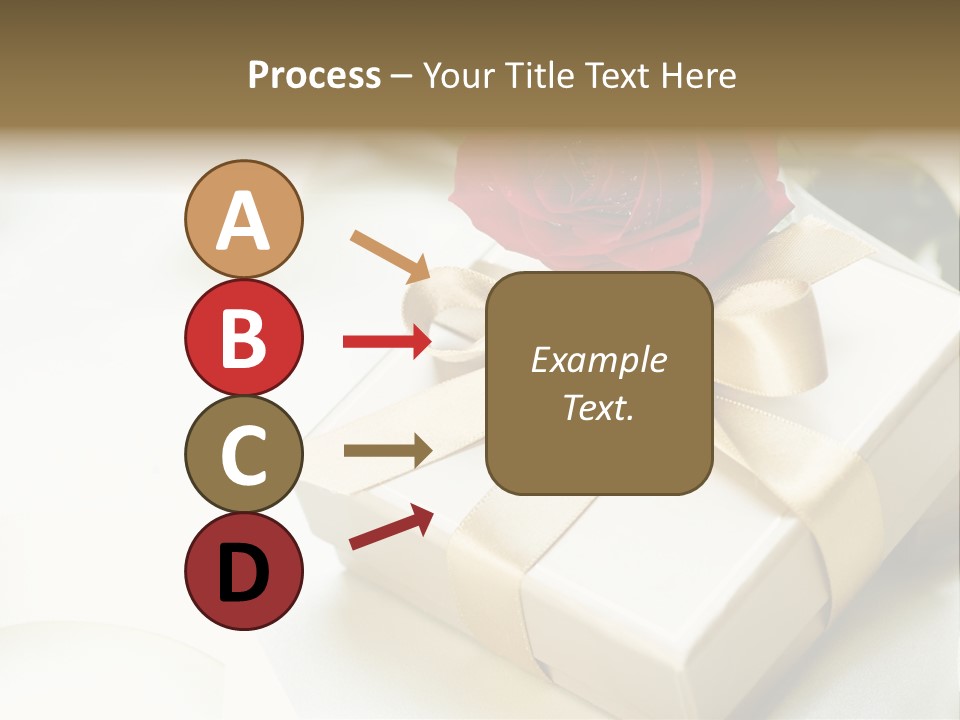 Process – Your Title Text Here

A

B

C

D

Example Text.